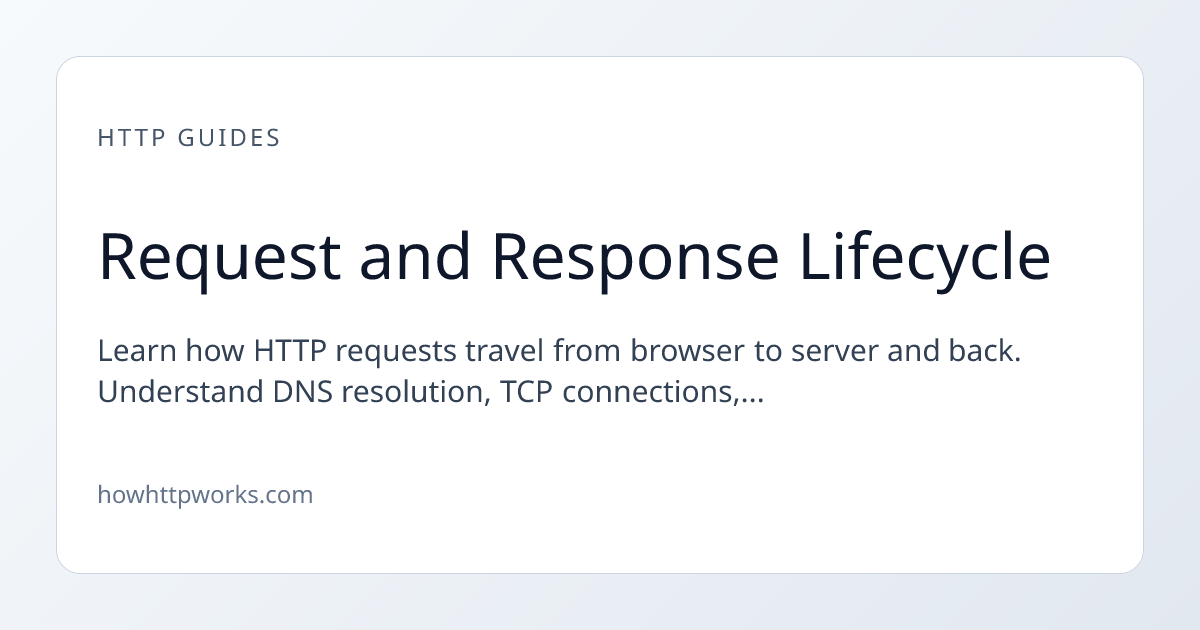 HTTP GUIDES

Request and Response Lifecycle

Learn how HTTP requests travel from browser to server and back. Understand DNS resolution, TCP connections,...

howhttpworks.com